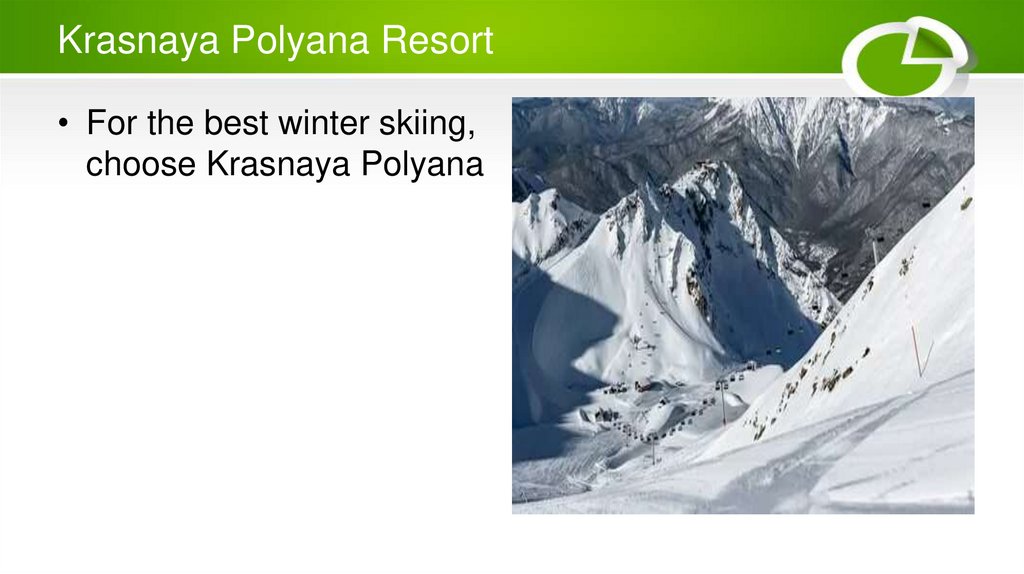 Krasnaya Polyana Resort

• For the best winter skiing, choose Krasnaya Polyana